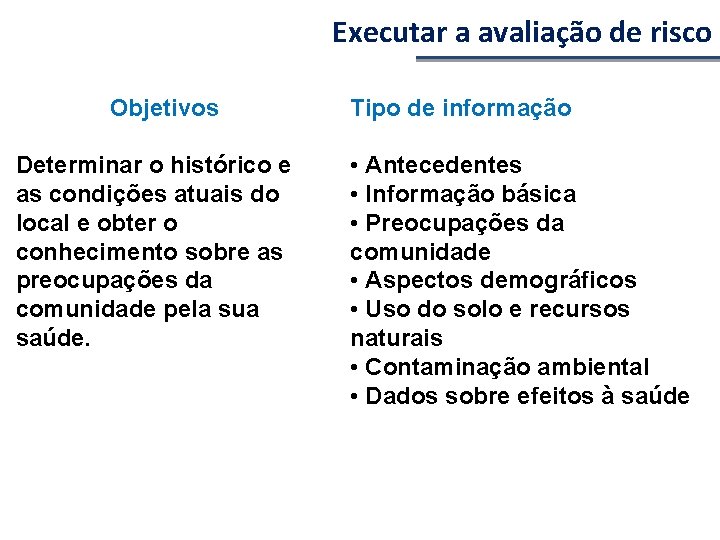 Executar a avaliação de risco

Objetivos

Determinar o histórico e as condições atuais do local e obter o conhecimento sobre as preocupações da comunidade pela sua saúde.

Tipo de informação

• Antecedentes
• Informação básica
• Preocupações da comunidade
• Aspectos demográficos
• Uso do solo e recursos naturais
• Contaminação ambiental
• Dados sobre efeitos à saúde